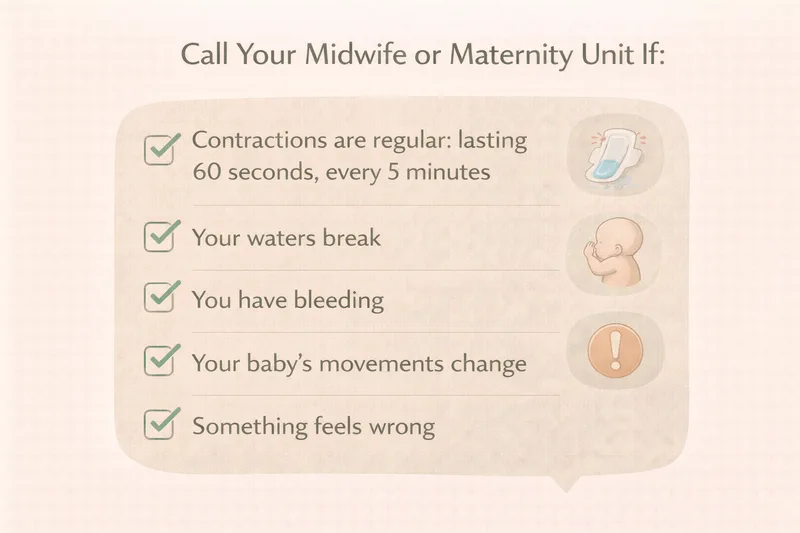 Call Your Midwife or Maternity Unit If:

Contractions are regular: lasting 60 seconds, every 5 minutes

Your waters break

You have bleeding

Your baby's movements change

Something feels wrong